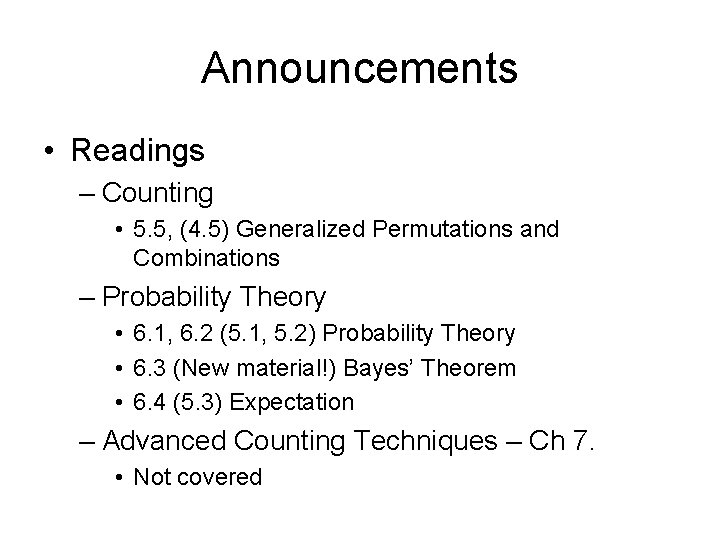 Announcements

• Readings
– Counting
• 5.5, (4.5) Generalized Permutations and Combinations
– Probability Theory
• 6.1, 6.2 (5.1, 5.2) Probability Theory
• 6.3 (New material!) Bayes' Theorem
• 6.4 (5.3) Expectation
– Advanced Counting Techniques – Ch 7.
• Not covered